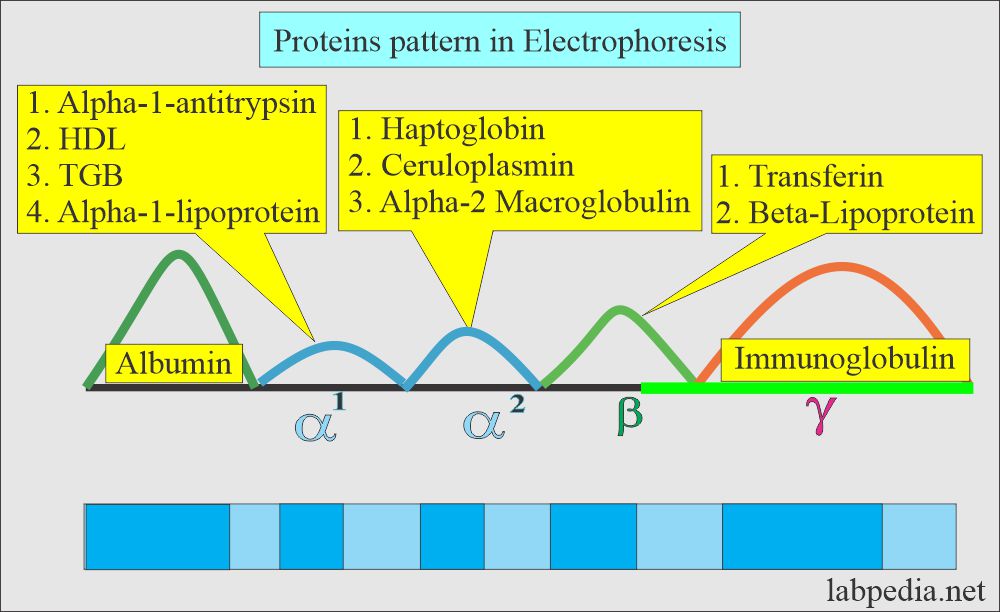 Proteins pattern in Electrophoresis

1. Alpha-1-antitrypsin
2. HDL
3. TGB
4. Alpha-1-lipoprotein

1. Haptoglobin
2. Ceruloplasmin
3. Alpha-2 Macroglobulin

1. Transferin
2. Beta-Lipoprotein

Albumin

Immunoglobulin

$\alpha^1$ $\alpha^2$ $\beta$ $\gamma$

labpedia.net